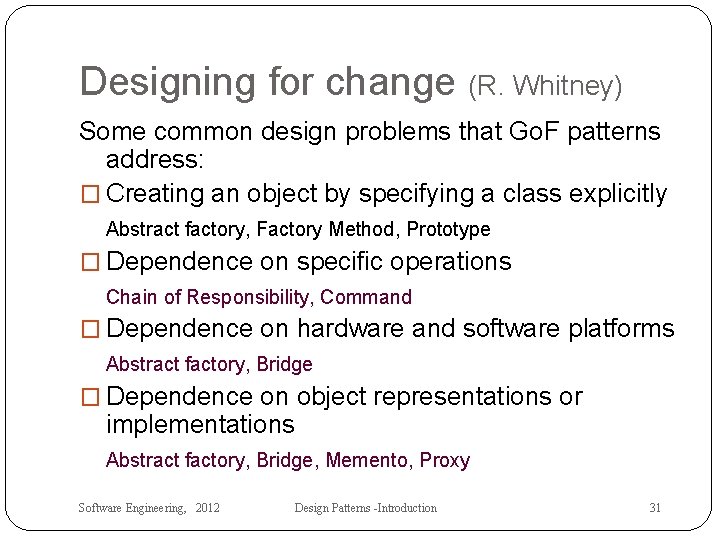 Designing for change (R. Whitney)

Some common design problems that GoF patterns address:

☐ Creating an object by specifying a class explicitly

Abstract factory, Factory Method, Prototype

☐ Dependence on specific operations

Chain of Responsibility, Command

☐ Dependence on hardware and software platforms

Abstract factory, Bridge

☐ Dependence on object representations or implementations

Abstract factory, Bridge, Memento, Proxy

Software Engineering, 2012 Design Patterns -Introduction 31